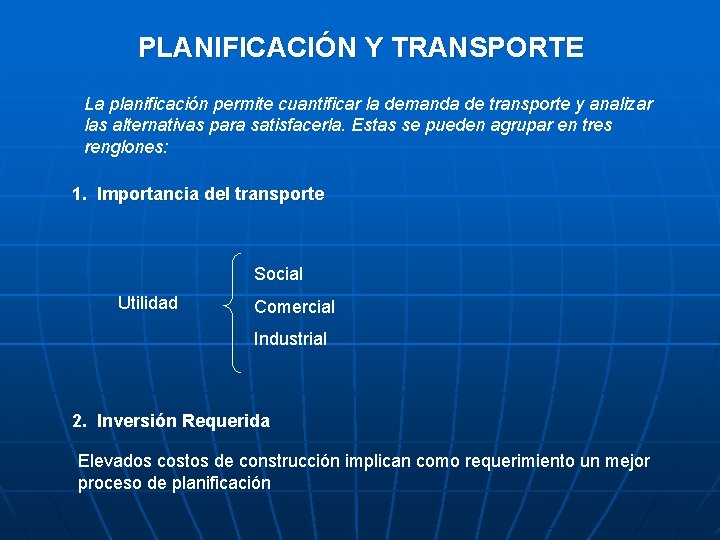 PLANIFICACIÓN Y TRANSPORTE

La planificación permite cuantificar la demanda de transporte y analizar las alternativas para satisfacerla. Estas se pueden agrupar en tres renglones:

1. Importancia del transporte

Utilidad

Social
Comercial
Industrial

2. Inversión Requerida

Elevados costos de construcción implican como requerimiento un mejor proceso de planificación